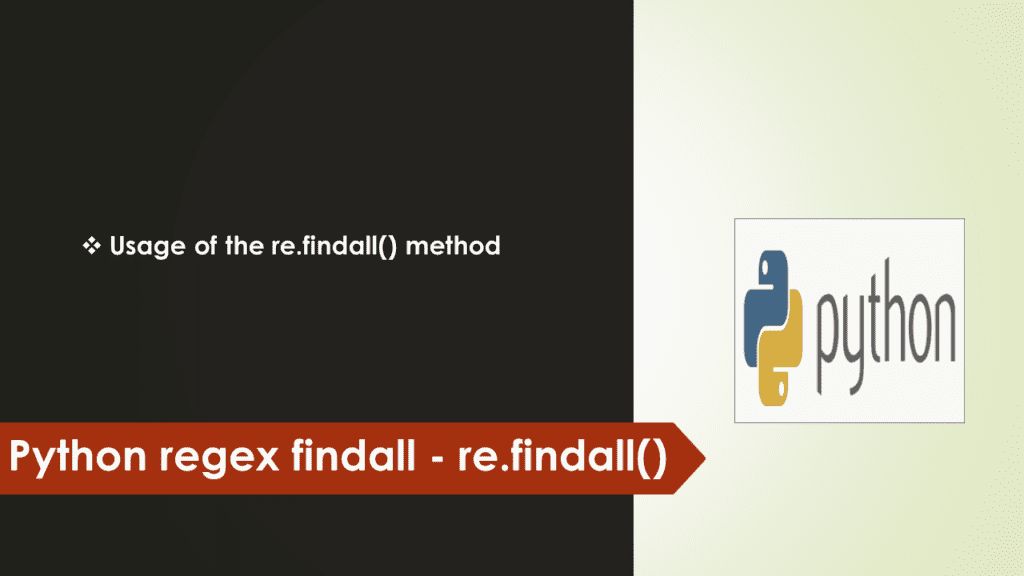 ❖ Usage of the re.findall() method

python

Python regex findall - re.findall()